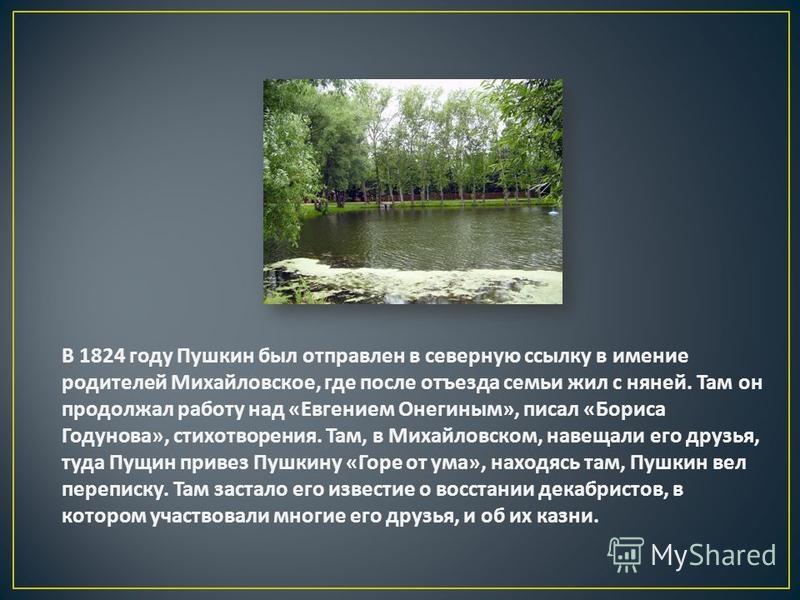 В 1824 году Пушкин был отправлен в северную ссылку в имение родителей Михайловское, где после отъезда семьи жил с няней. Там он продолжал работу над «Евгением Онегиным», писал «Бориса Годунова», стихотворения. Там, в Михайловском, навещали его друзья, туда Пущин привез Пушкину «Горе от ума», находясь там, Пушкин вел переписку. Там застало его известие о восстании декабристов, в котором участвовали многие его друзья, и об их казни.

MyShared